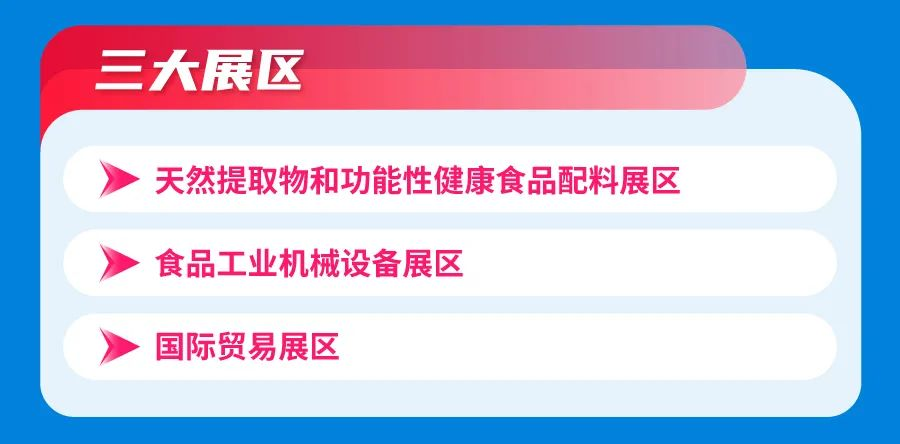 三大展区

天然提取物和功能性健康食品配料展区

食品工业机械设备展区

国际贸易展区